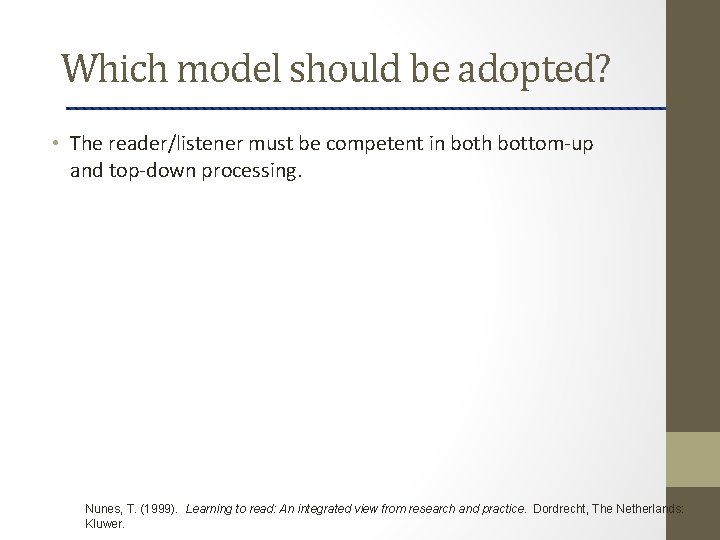 Which model should be adopted?

• The reader/listener must be competent in both bottom-up and top-down processing.

Nunes, T. (1999). Learning to read: An integrated view from research and practice. Dordrecht, The Netherlands: Kluwer.